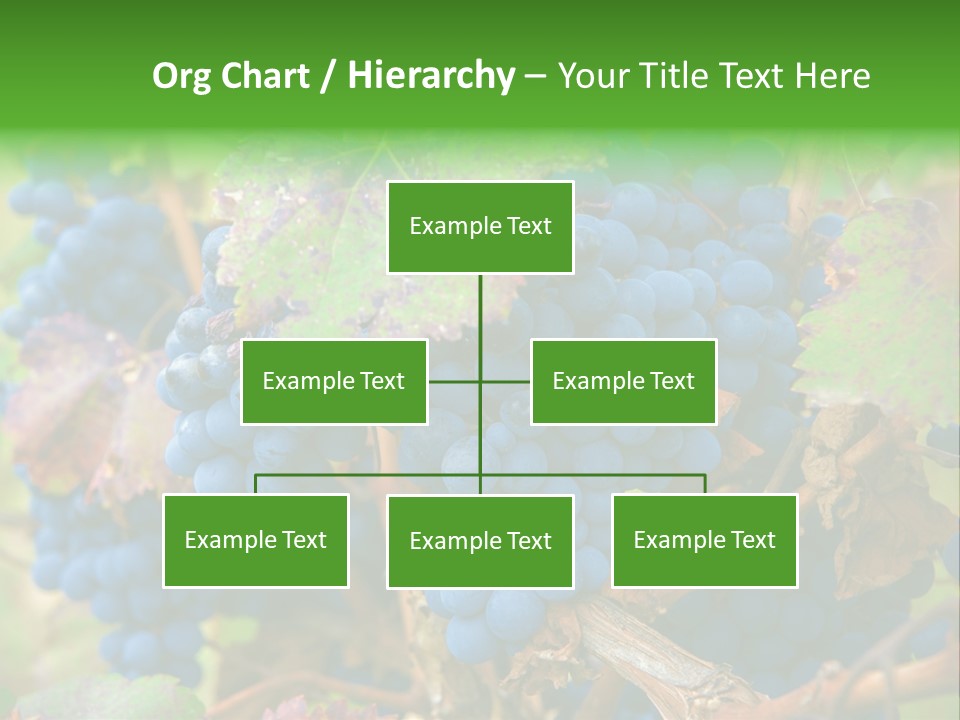 Org Chart / Hierarchy – Your Title Text Here

Example Text

Example Text

Example Text

Example Text

Example Text

Example Text